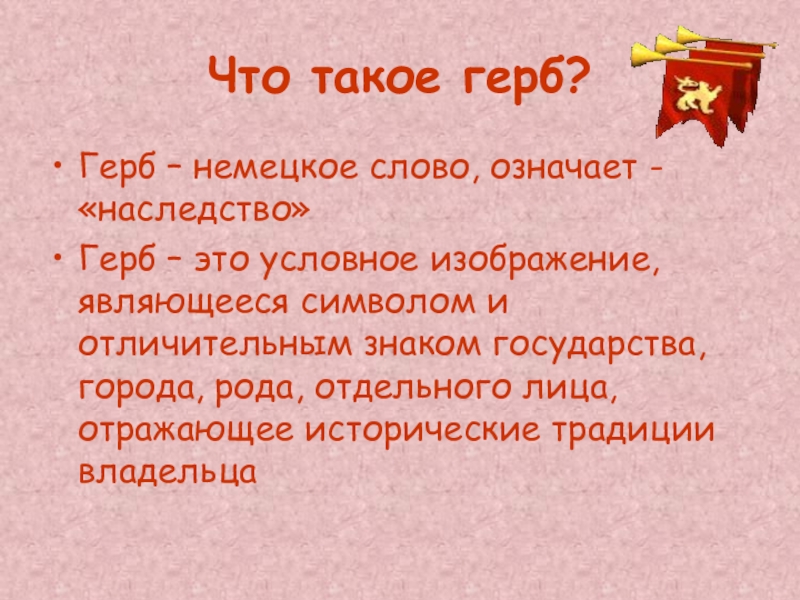 Что такое герб?

• Герб – немецкое слово, означает - «наследство»

• Герб – это условное изображение, являющееся символом и отличительным знаком государства, города, рода, отдельного лица, отражающее исторические традиции владельца